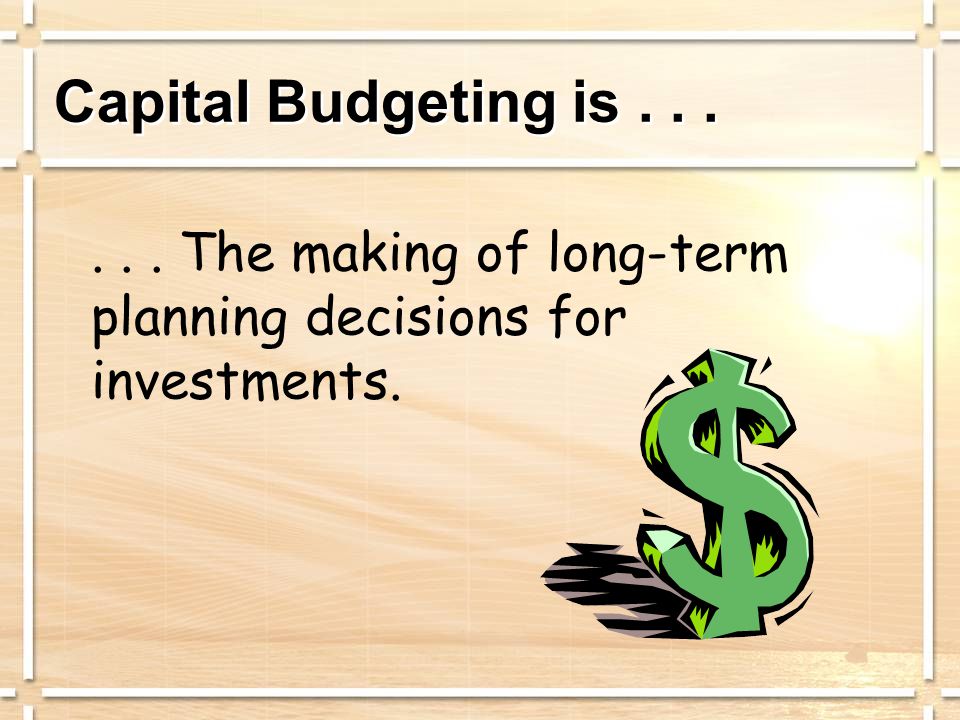 Capital Budgeting is . . .

. . . The making of long-term planning decisions for investments.